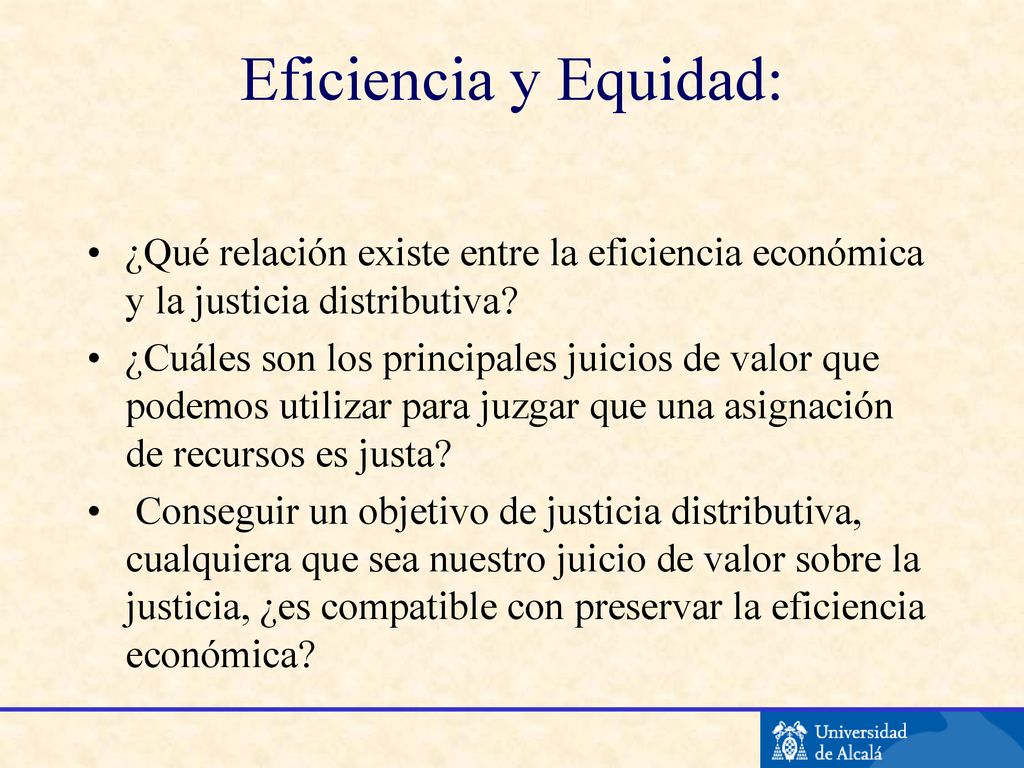 Eficiencia y Equidad:

• ¿Qué relación existe entre la eficiencia económica y la justicia distributiva?

• ¿Cuáles son los principales juicios de valor que podemos utilizar para juzgar que una asignación de recursos es justa?

• Conseguir un objetivo de justicia distributiva, cualquiera que sea nuestro juicio de valor sobre la justicia, ¿es compatible con preservar la eficiencia económica?

Universidad de Alcalá